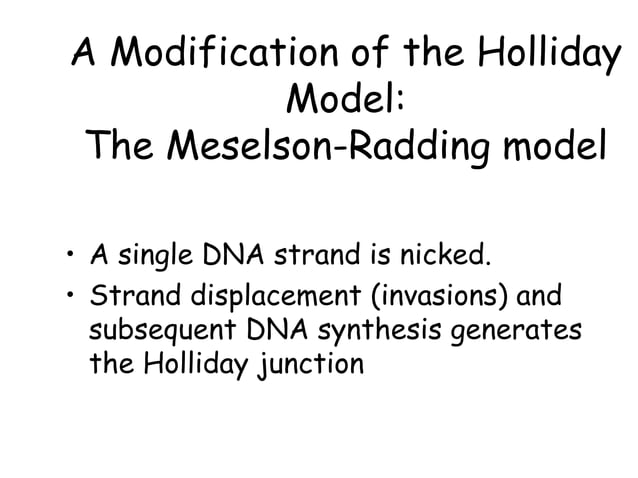 A Modification of the Holliday Model:
The Meselson-Radding model

• A single DNA strand is nicked.
• Strand displacement (invasions) and subsequent DNA synthesis generates the Holliday junction